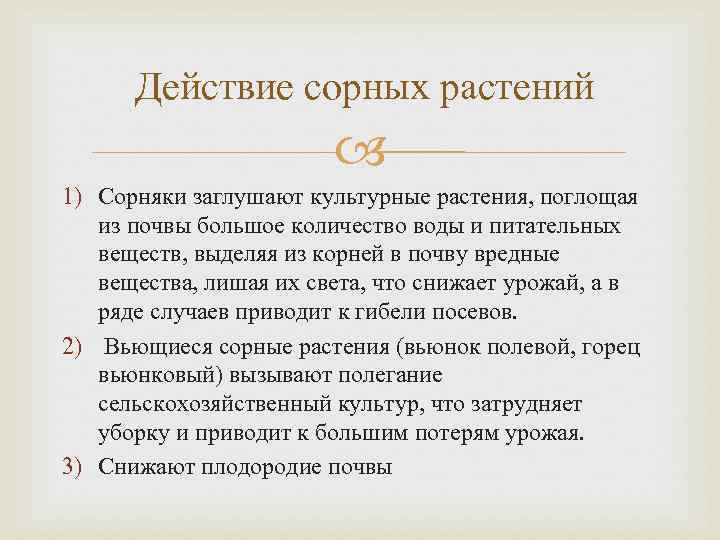 Действие сорных растений

1) Сорняки заглушают культурные растения, поглощая из почвы большое количество воды и питательных веществ, выделяя из корней в почву вредные вещества, лишая их света, что снижает урожай, а в ряде случаев приводит к гибели посевов.

2) Вьющиеся сорные растения (вьюнок полевой, горец вьюнковый) вызывают полегание сельскохозяйственный культур, что затрудняет уборку и приводит к большим потерям урожая.

3) Снижают плодородие почвы